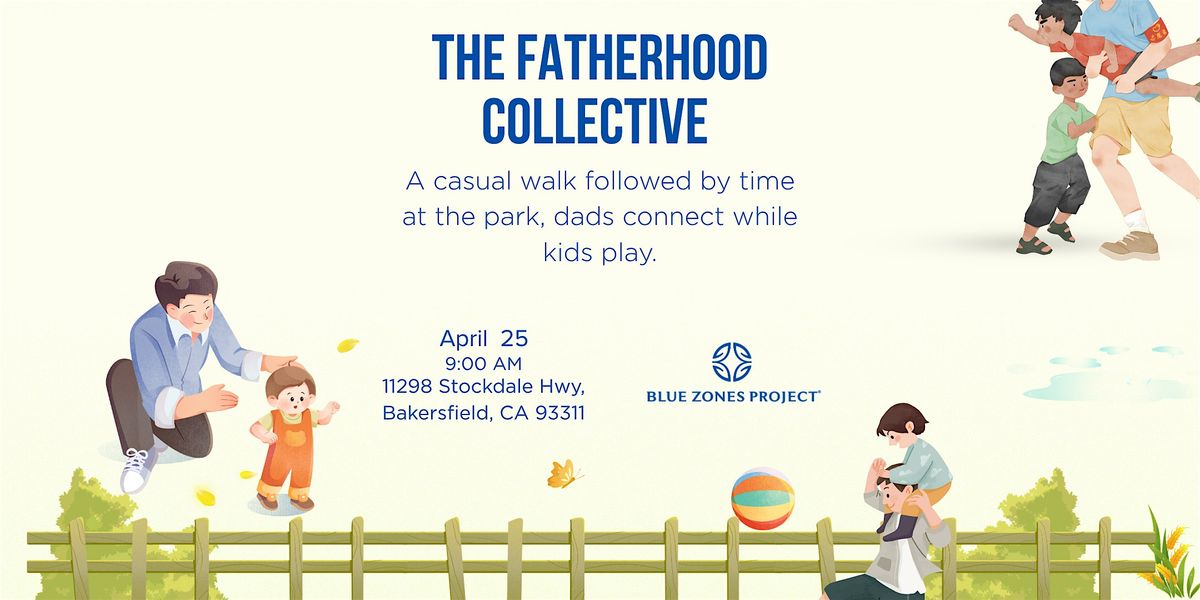 THE FATHERHOOD COLLECTIVE

A casual walk followed by time at the park, dads connect while kids play.

April 25
9:00 AM
11298 Stockdale Hwy,
Bakersfield, CA 93311

BLUE ZONES PROJECT®